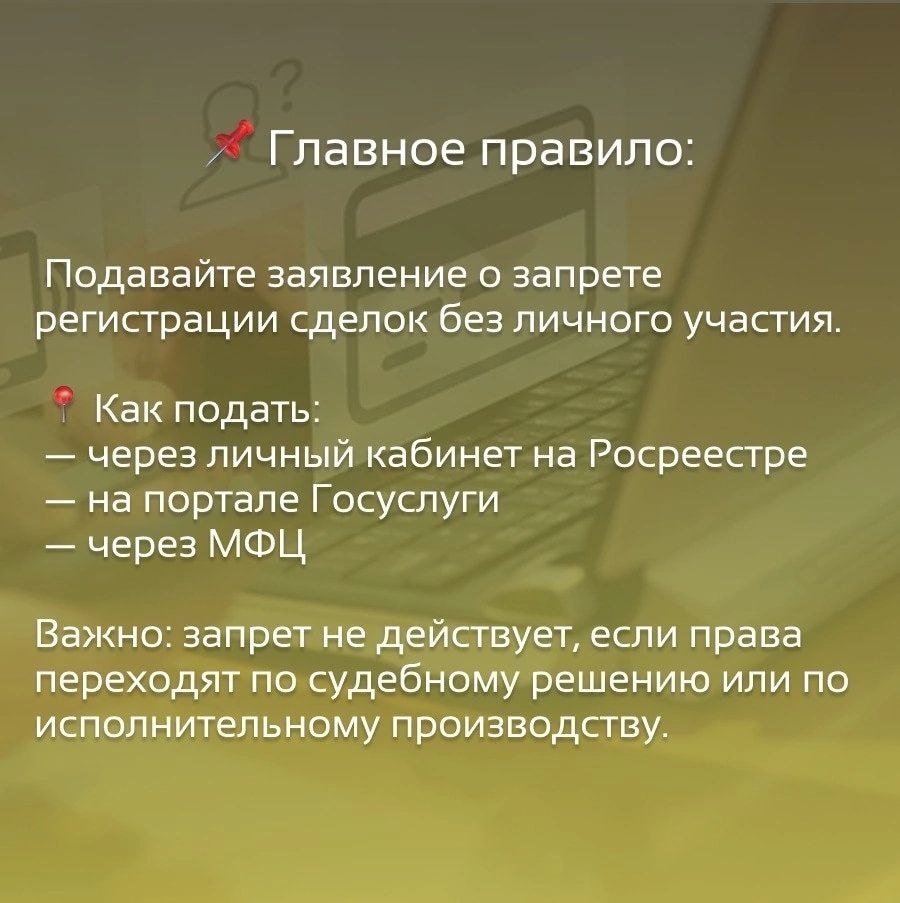 📌 Главное правило:

Подавайте заявление о запрете регистрации сделок без личного участия.

📍 Как подать:
— через личный кабинет на Росреестре
— на портале Госуслуги
— через МФЦ

Важно: запрет не действует, если права переходят по судебному решению или по исполнительному производству.